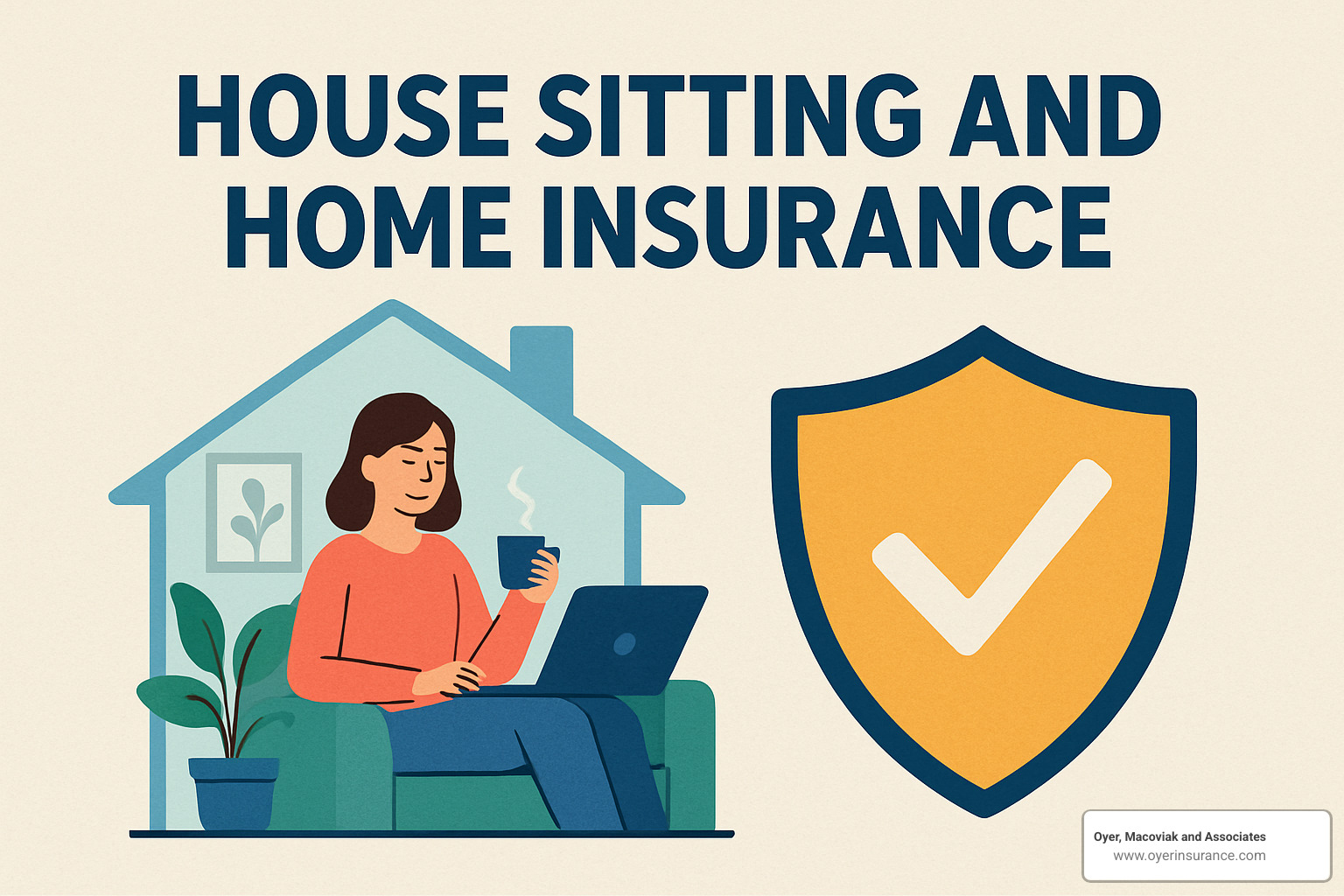 HOUSE SITTING AND HOME INSURANCE

Oyer, Macoviak and Associates
www.oyerinsurance.com